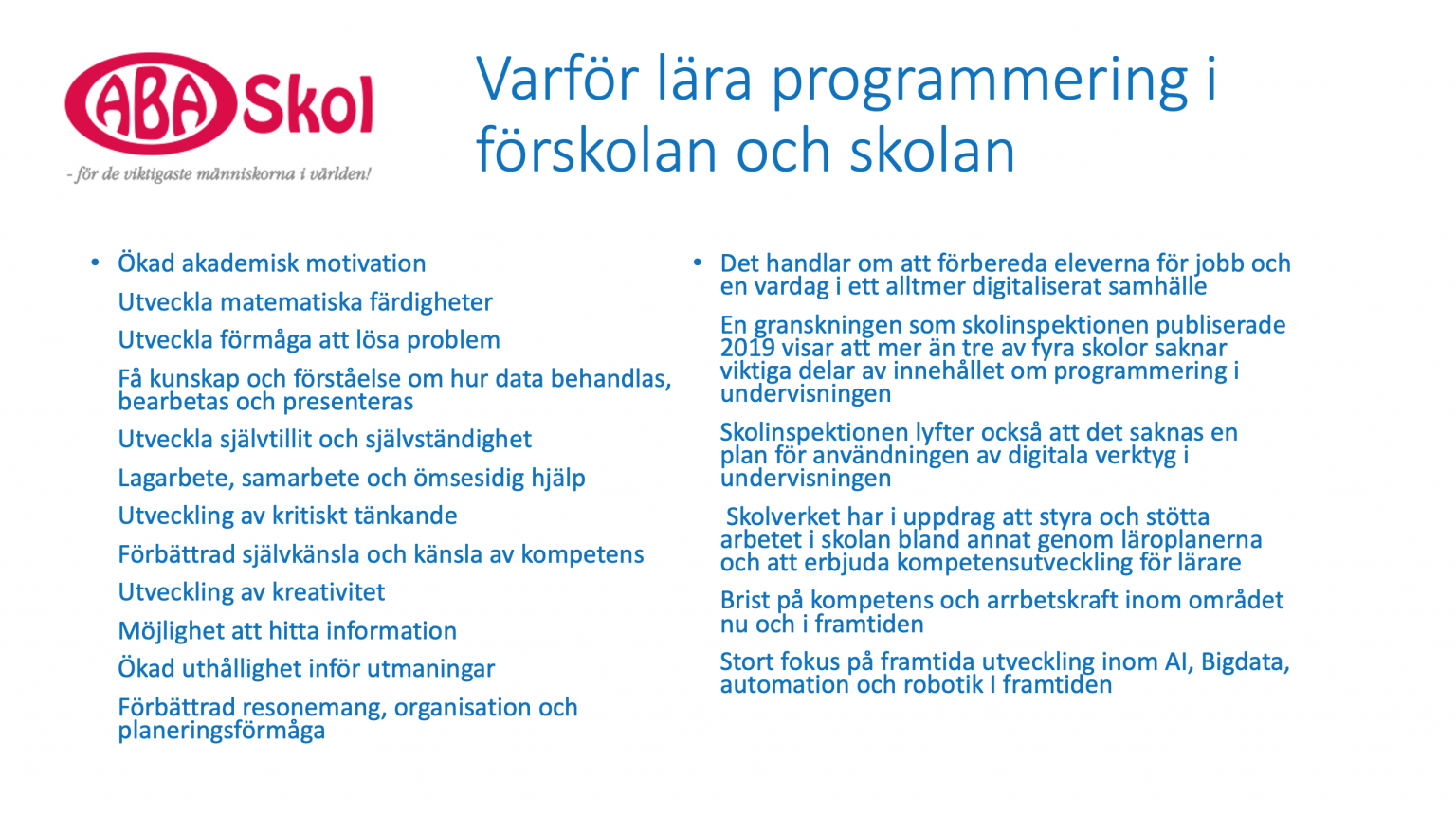 ABA Skol
- för de viktigaste människorna i världen!

Varför lära programmering i förskolan och skolan

• Ökad akademisk motivation
Utveckla matematiska färdigheter
Utveckla förmåga att lösa problem
Få kunskap och förståelse om hur data behandlas, bearbetas och presenteras
Utveckla självtillit och självständighet
Lagarbete, samarbete och ömsesidig hjälp
Utveckling av kritiskt tänkande
Förbättrad självkänsla och känsla av kompetens
Utveckling av kreativitet
Möjlighet att hitta information
Ökad uthållighet inför utmaningar
Förbättrad resonemang, organisation och planeringsförmåga

• Det handlar om att förbereda eleverna för jobb och en vardag i ett alltmer digitaliserat samhälle
En granskningen som skolinspektionen publiserade 2019 visar att mer än tre av fyra skolor saknar viktiga delar av innehållet om programmering i undervisningen
Skolinspektionen lyfter också att det saknas en plan för användningen av digitala verktyg i undervisningen
Skolverket har i uppdrag att styra och stötta arbetet i skolan bland annat genom läroplanerna och att erbjuda kompetensutveckling för lärare
Brist på kompetens och arrbetskraft inom området nu och i framtiden
Stort fokus på framtida utveckling inom AI, Bigdata, automation och robotik I framtiden